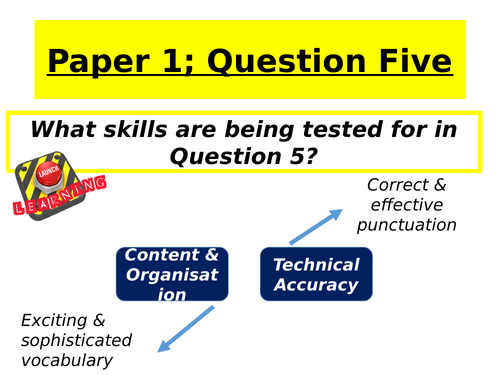 Paper 1; Question Five

What skills are being tested for in Question 5?

LAUNCH

LEARNING

Correct & effective punctuation

Content & Organisation

Technical Accuracy

Exciting & sophisticated vocabulary